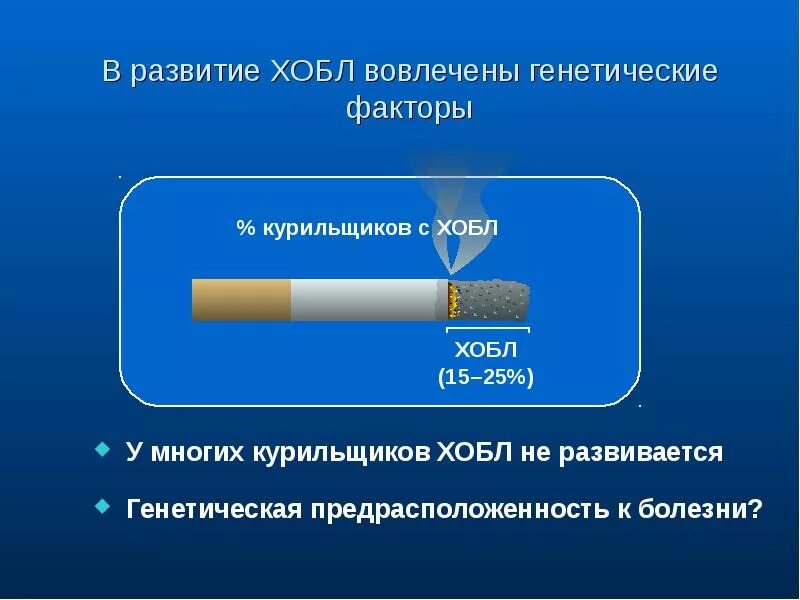 В развитие ХОБЛ вовлечены генетические факторы

% курильщиков с ХОБЛ

ХОБЛ
(15–25%)

У многих курильщиков ХОБЛ не развивается

Генетическая предрасположенность к болезни?